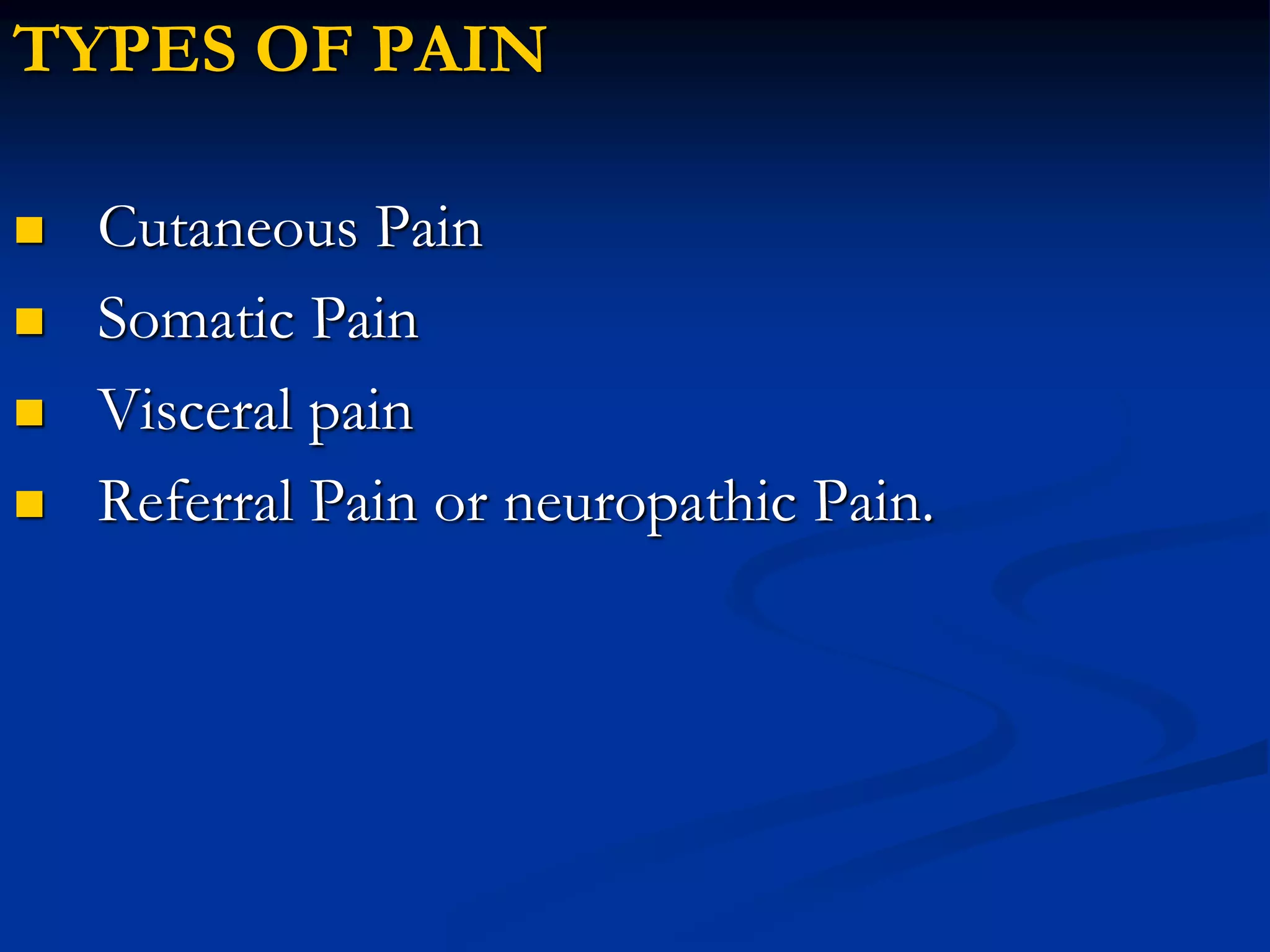 TYPES OF PAIN

- Cutaneous Pain
- Somatic Pain
- Visceral pain
- Referral Pain or neuropathic Pain.